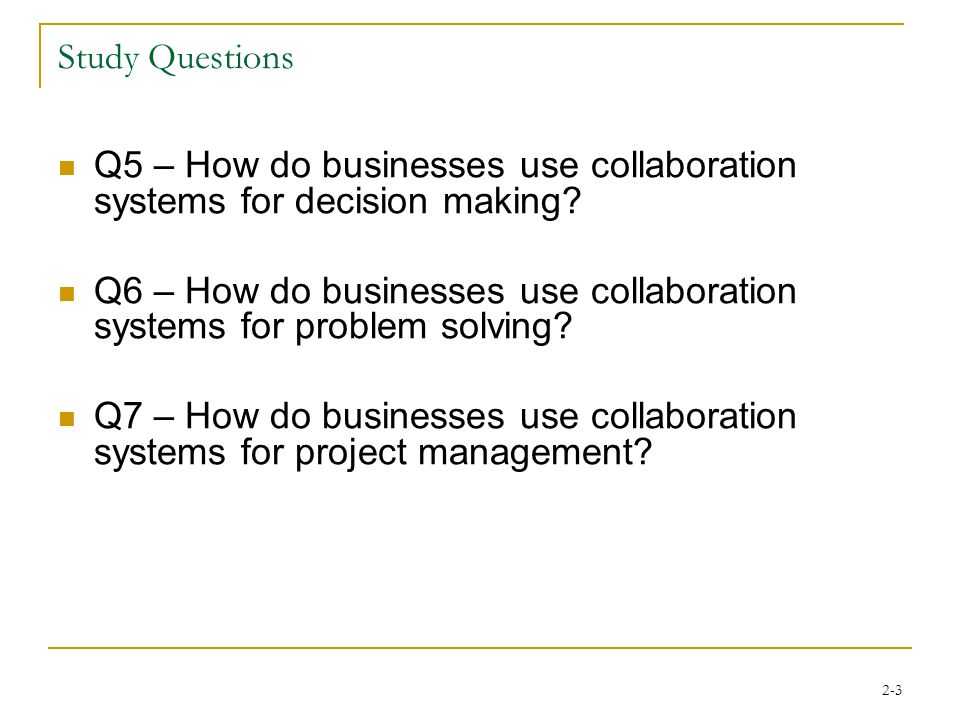 Study Questions

Q5 – How do businesses use collaboration systems for decision making?

Q6 – How do businesses use collaboration systems for problem solving?

Q7 – How do businesses use collaboration systems for project management?

2-3